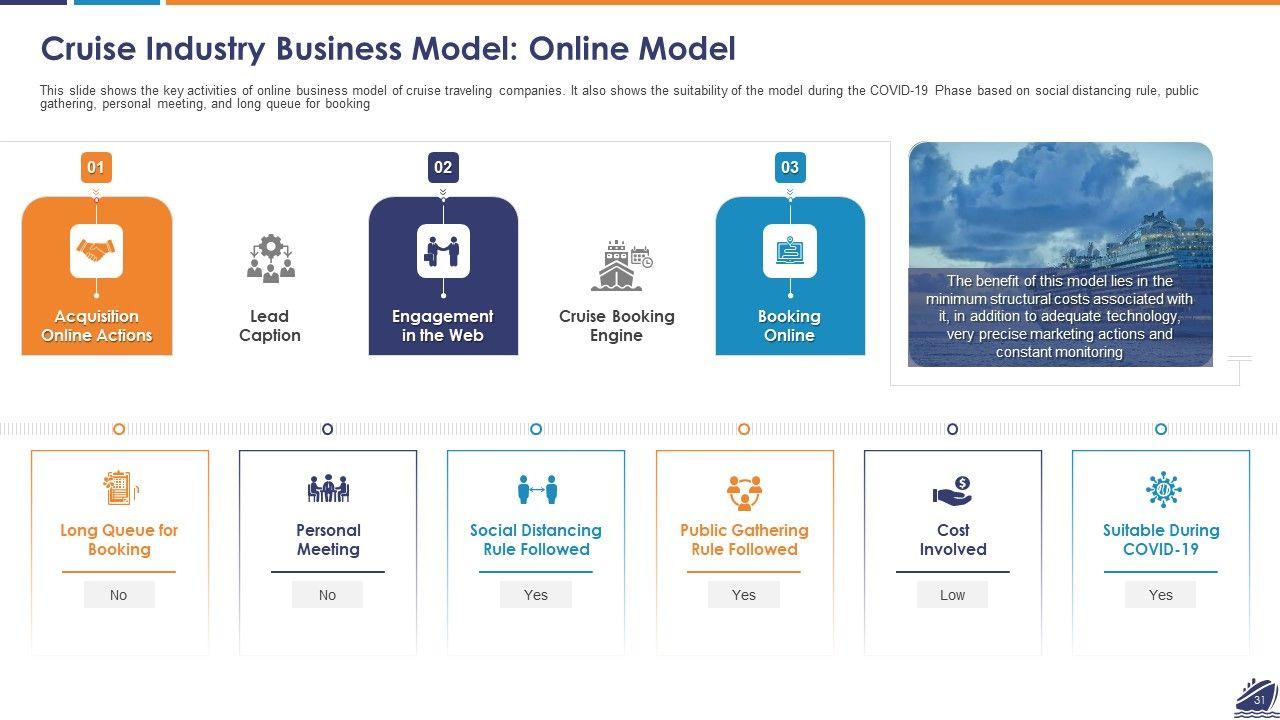 Cruise Industry Business Model: Online Model

This slide shows the key activities of online business model of cruise traveling companies. It also shows the suitability of the model during the COVID-19 Phase based on social distancing rule, public gathering, personal meeting, and long queue for booking

01

Acquisition Online Actions

Lead Caption

02

Engagement in the Web

Cruise Booking Engine

03

Booking Online

The benefit of this model lies in the minimum structural costs associated with it, in addition to adequate technology, very precise marketing actions and constant monitoring

Long Queue for Booking

No

Personal Meeting

No

Social Distancing Rule Followed

Yes

Public Gathering Rule Followed

Yes

Cost Involved

Low

Suitable During COVID-19

Yes

31